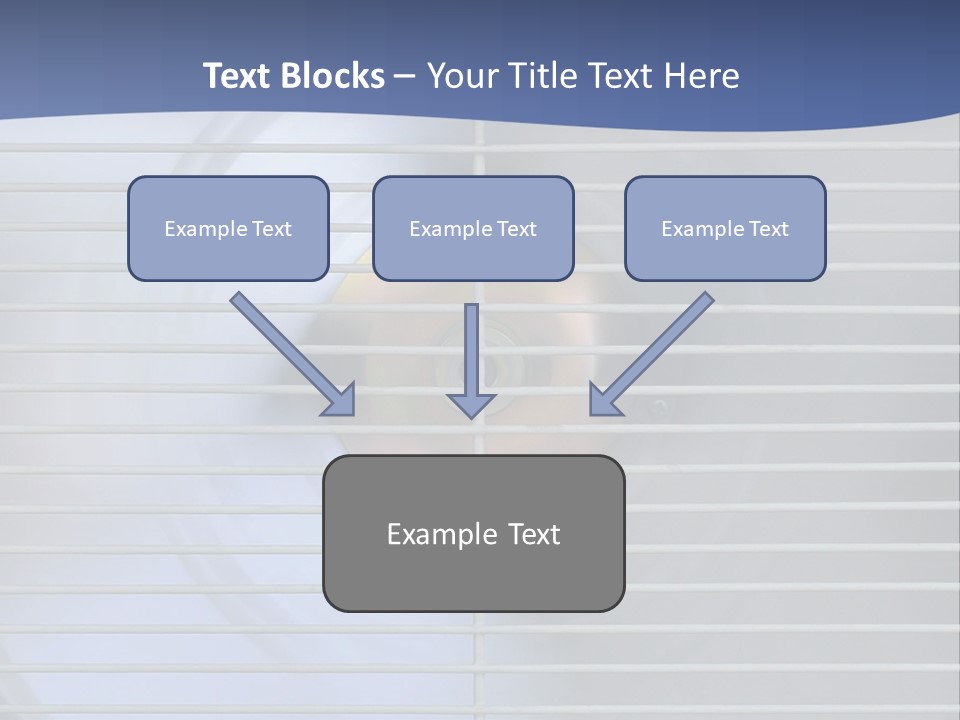 Text Blocks – Your Title Text Here

Example Text

Example Text

Example Text

Example Text